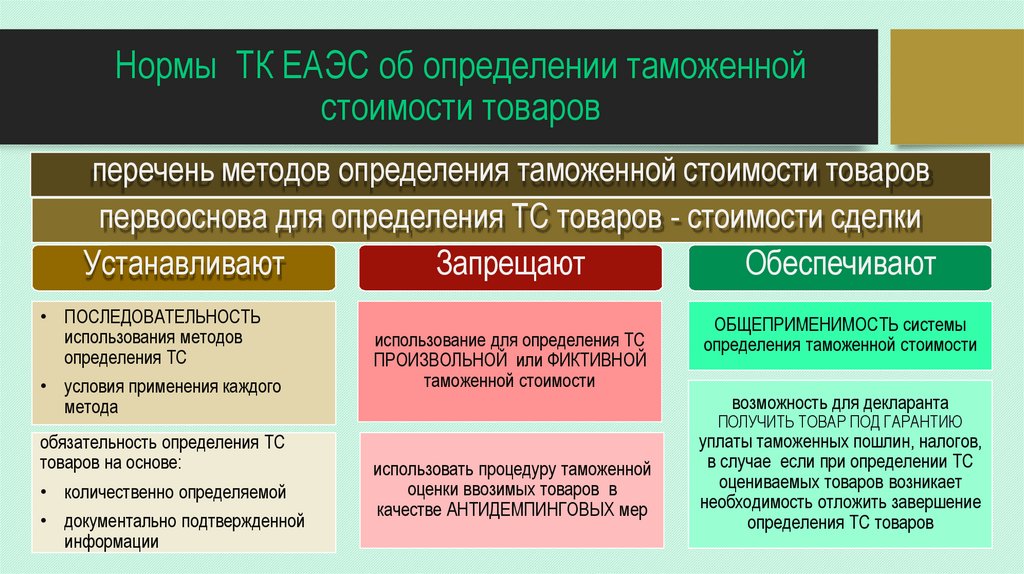 Нормы ТК ЕАЭС об определении таможенной стоимости товаров

перечень методов определения таможенной стоимости товаров

первооснова для определения ТС товаров - стоимости сделки

Устанавливают

• ПОСЛЕДОВАТЕЛЬНОСТЬ использования методов определения ТС
• условия применения каждого метода

обязательность определения ТС товаров на основе:
• количественно определяемой
• документально подтвержденной информации

Запрещают

использование для определения ТС ПРОИЗВОЛЬНОЙ или ФИКТИВНОЙ таможенной стоимости

использовать процедуру таможенной оценки ввозимых товаров в качестве АНТИДЕМПИНГОВЫХ мер

Обеспечивают

ОБЩЕПРИМЕНИМОСТЬ системы определения таможенной стоимости

возможность для декларанта ПОЛУЧИТЬ ТОВАР ПОД ГАРАНТИЮ уплаты таможенных пошлин, налогов, в случае если при определении ТС оцениваемых товаров возникает необходимость отложить завершение определения ТС товаров